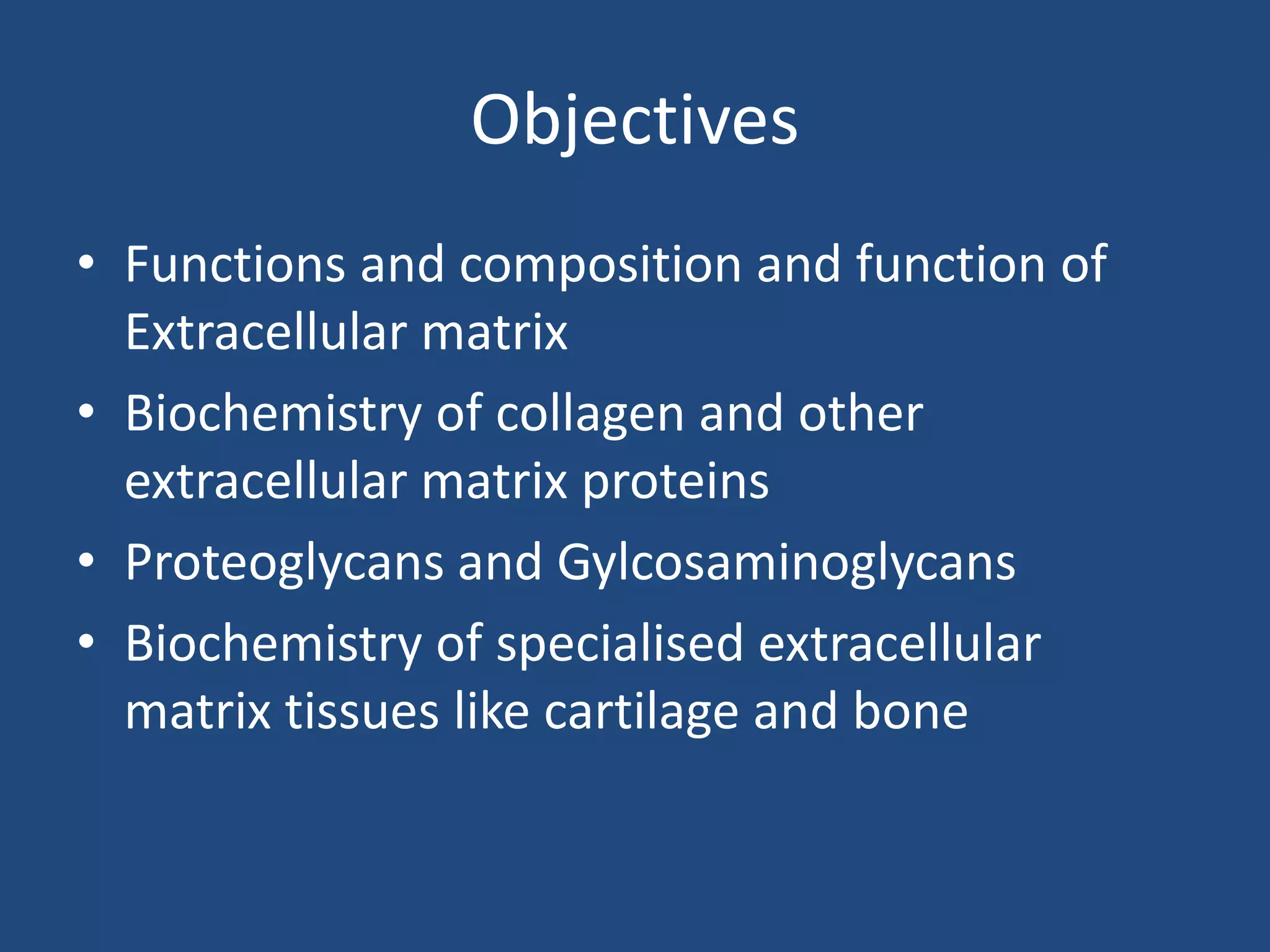 Objectives

• Functions and composition and function of Extracellular matrix
• Biochemistry of collagen and other extracellular matrix proteins
• Proteoglycans and Gylcosaminoglycans
• Biochemistry of specialised extracellular matrix tissues like cartilage and bone